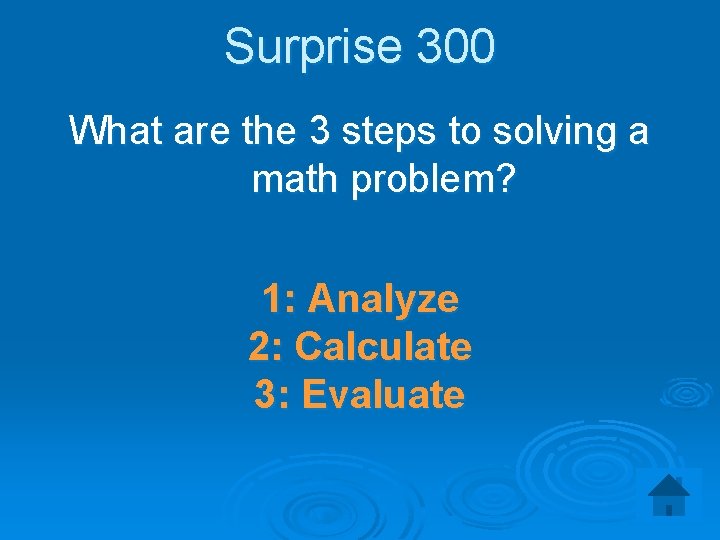 Surprise 300

What are the 3 steps to solving a math problem?

1: Analyze
2: Calculate
3: Evaluate